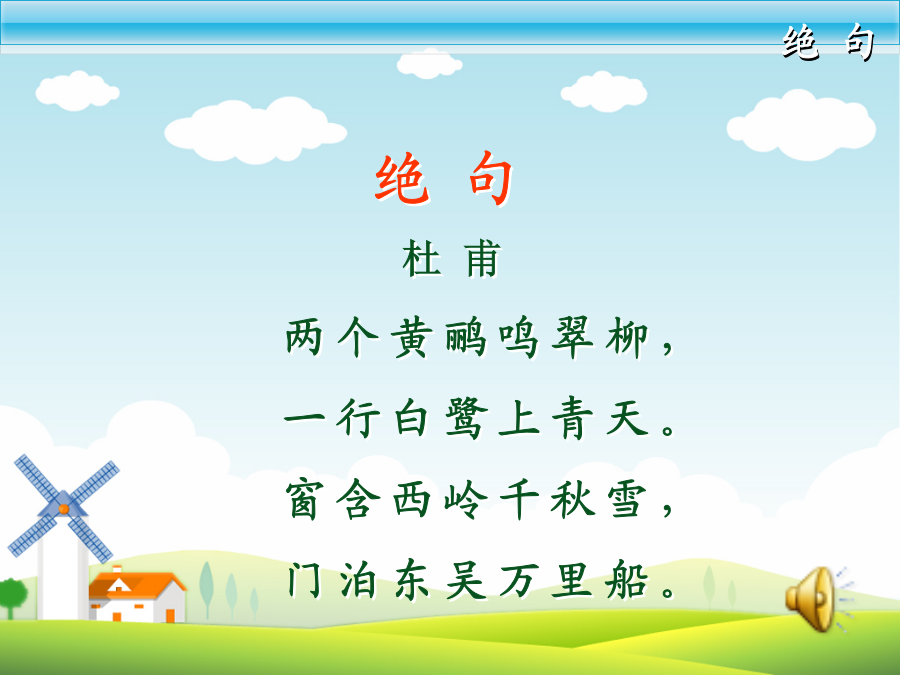 绝 句

绝 句

杜 甫

两个黄鹂鸣翠柳，
一行白鹭上青天。
窗含西岭千秋雪，
门泊东吴万里船。